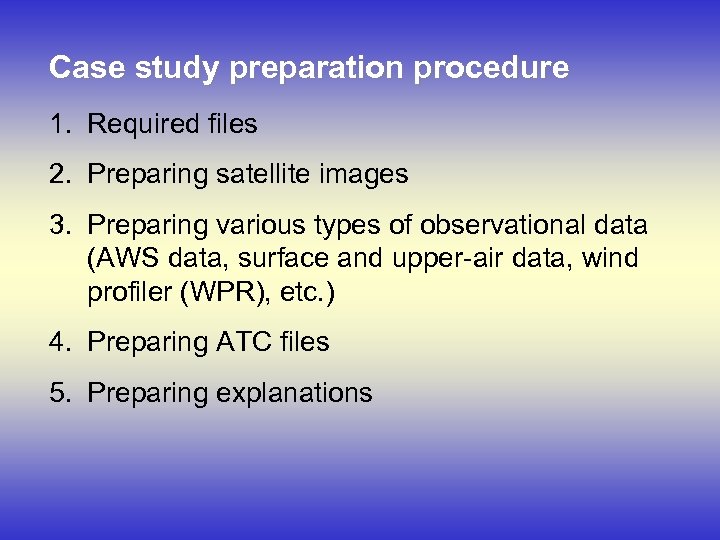 Case study preparation procedure

1. Required files

2. Preparing satellite images

3. Preparing various types of observational data (AWS data, surface and upper-air data, wind profiler (WPR), etc.)

4. Preparing ATC files

5. Preparing explanations